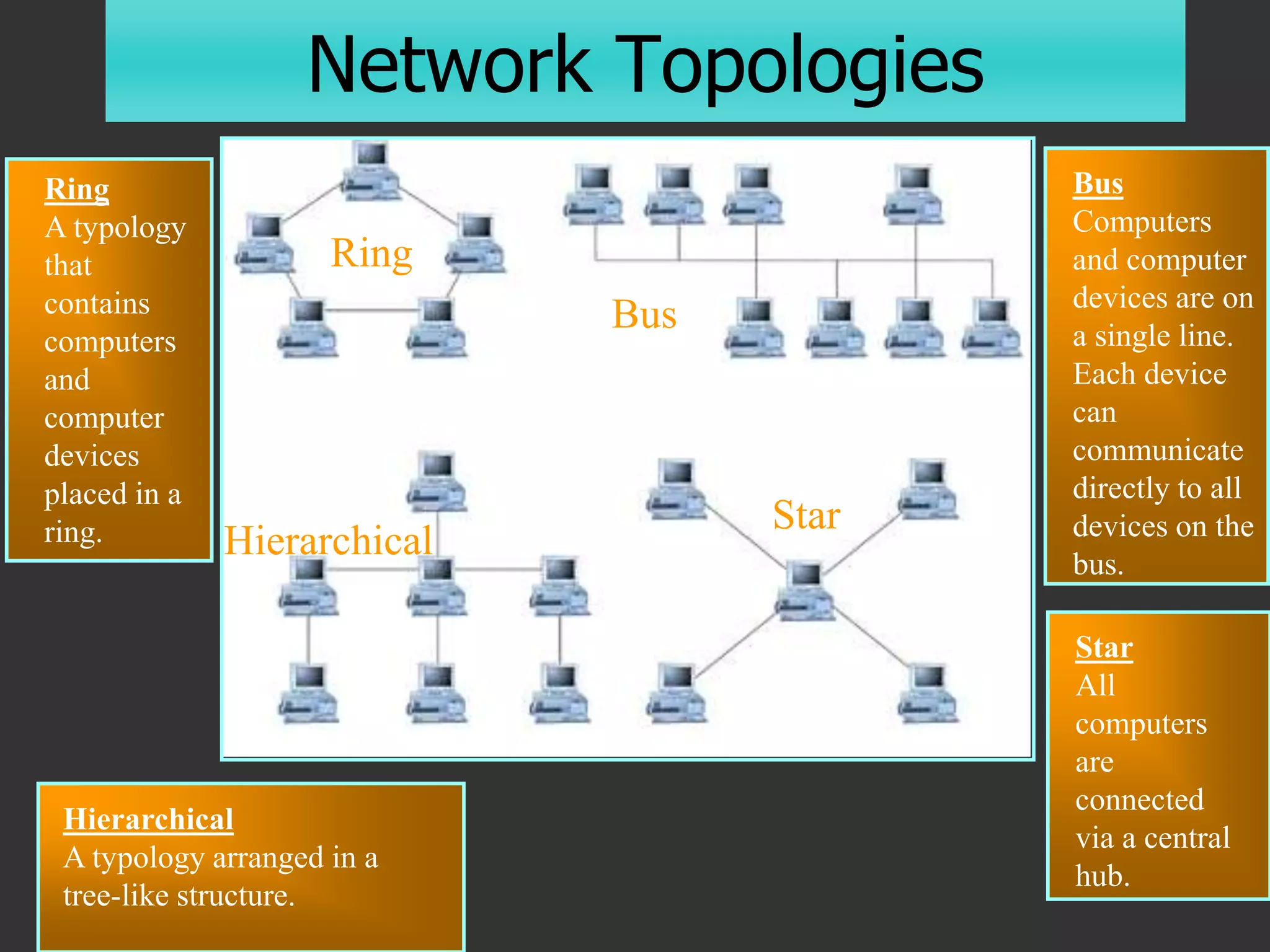 Network Topologies

Ring
A typology that contains computers and computer devices placed in a ring.

Ring

Bus

Hierarchical

Star

Bus
Computers and computer devices are on a single line. Each device can communicate directly to all devices on the bus.

Star
All computers are connected via a central hub.

Hierarchical
A typology arranged in a tree-like structure.